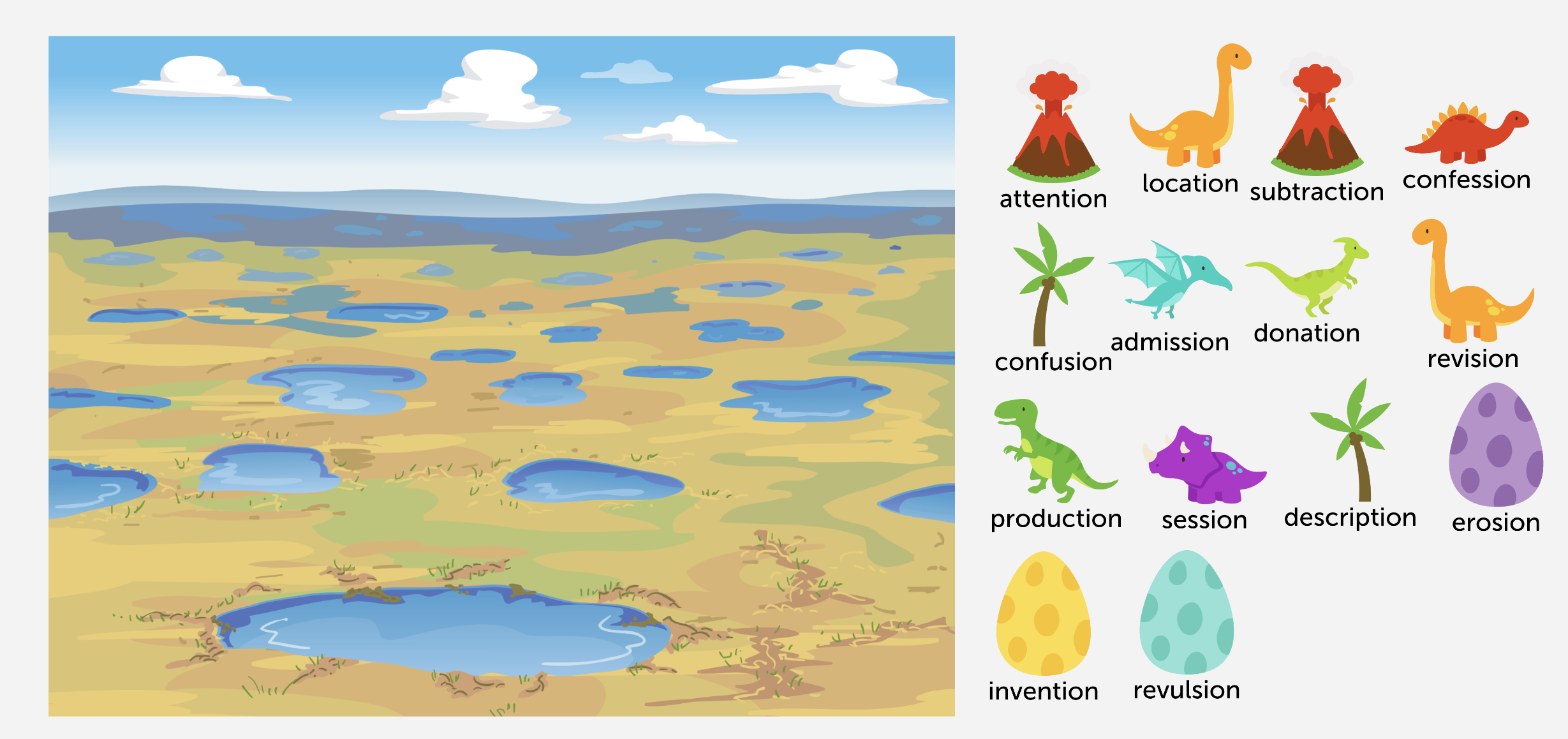 attention
location
subtraction
confession
confusion
admission
donation
revision
production
session
description
erosion
invention
revulsion